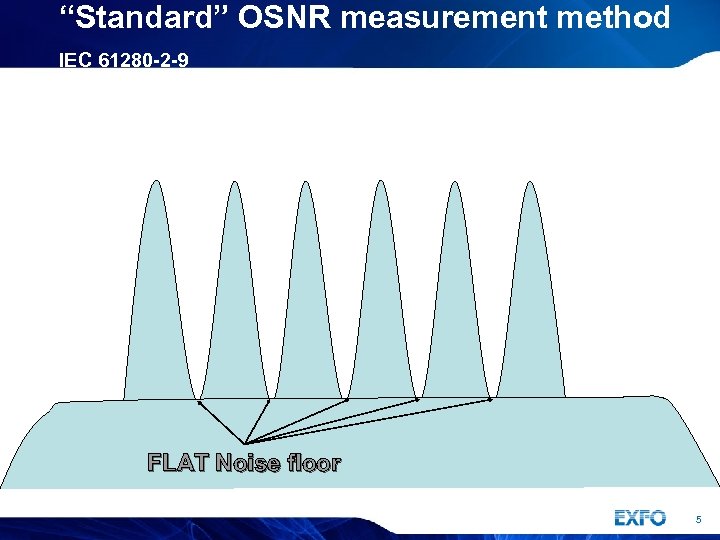 “Standard” OSNR measurement method

IEC 61280-2-9

FLAT Noise floor

EXFO

5